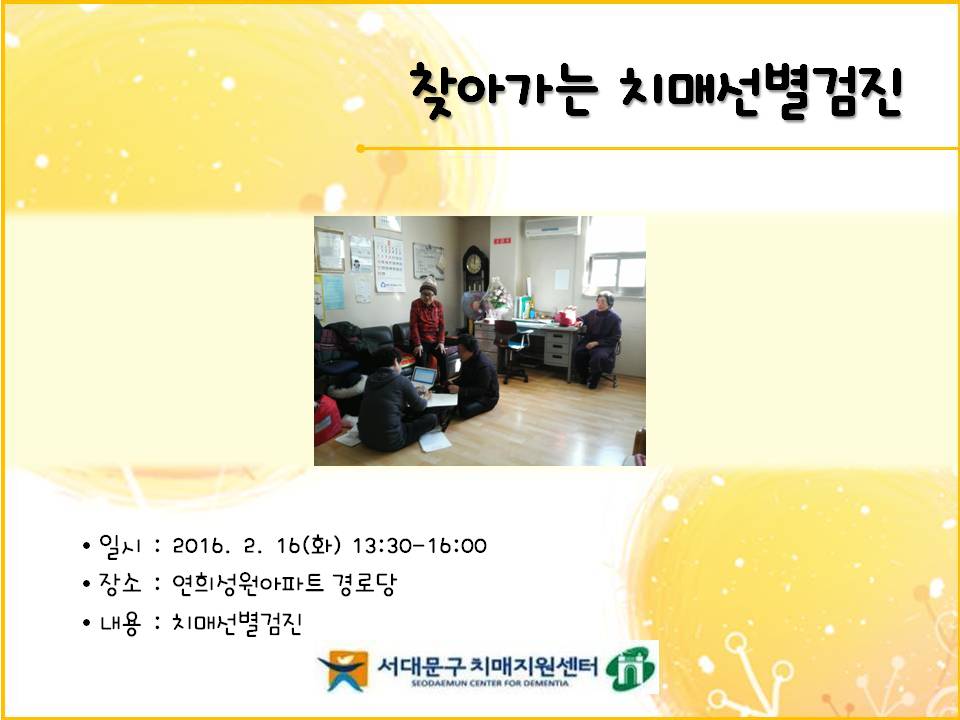 찾아가는 치매선별검진

• 일시 : 2016. 2. 16(화) 13:30-16:00
• 장소 : 연희성원아파트 경로당
• 내용 : 치매선별검진

서대문구 치매지원센터
SEODAEMUN CENTER FOR DEMENTIA